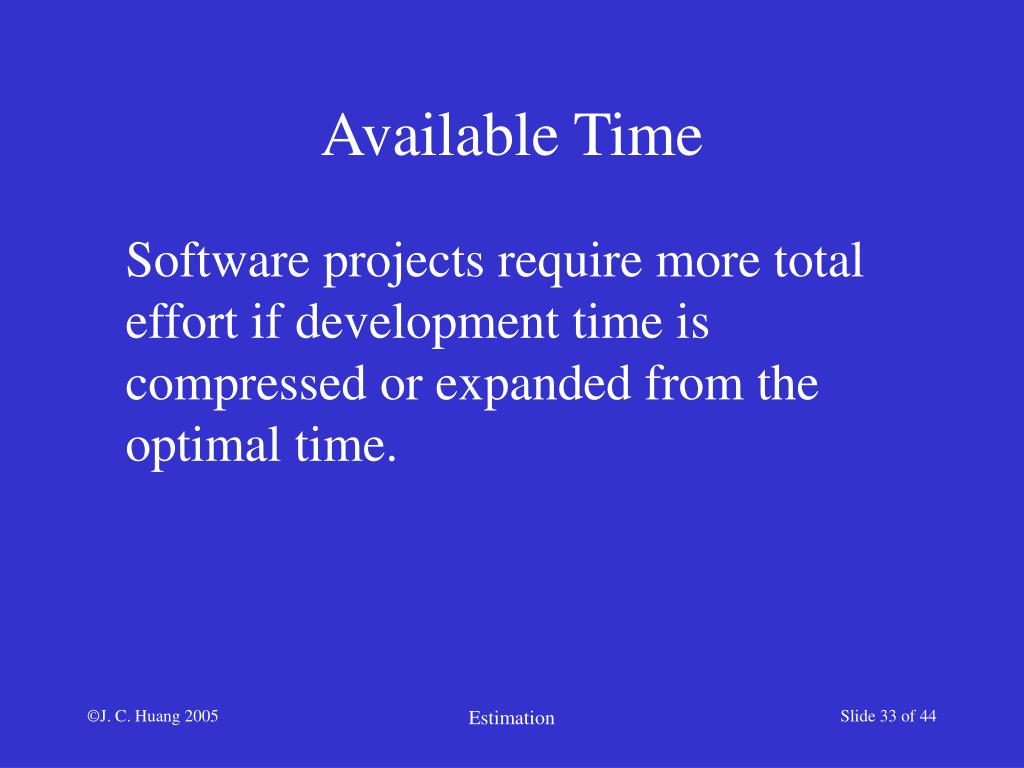 Available Time

Software projects require more total effort if development time is compressed or expanded from the optimal time.

©J. C. Huang 2005

Estimation

Slide 33 of 44